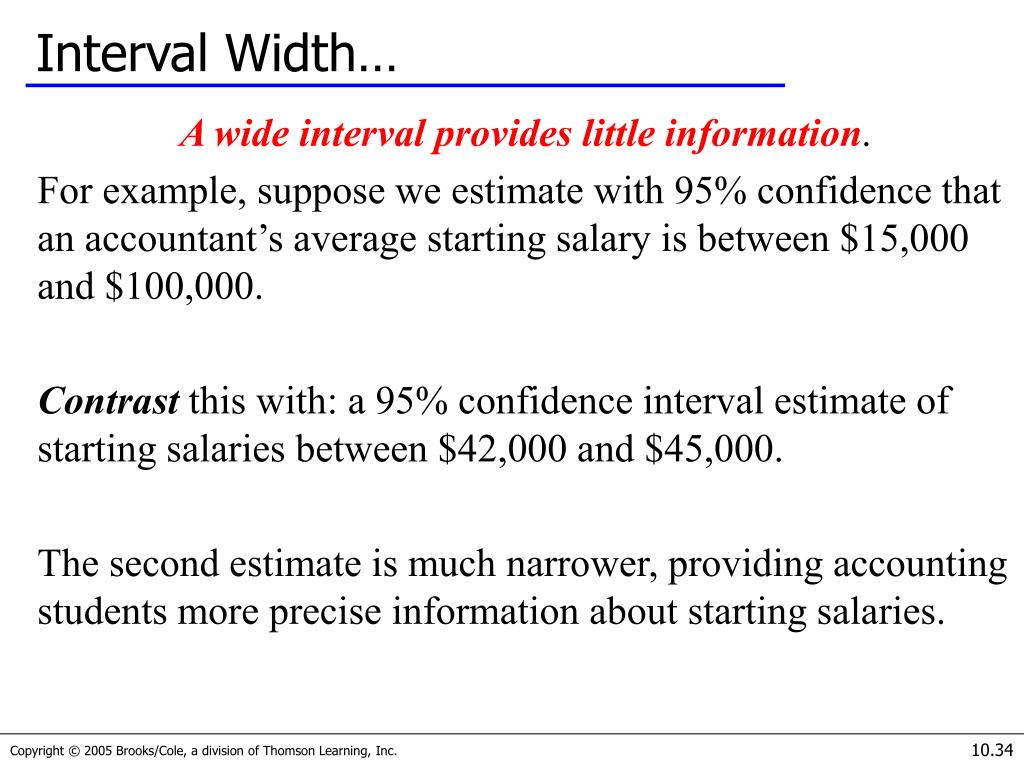 Interval Width…

A wide interval provides little information.

For example, suppose we estimate with 95% confidence that an accountant's average starting salary is between \$15,000 and \$100,000.

Contrast this with: a 95% confidence interval estimate of starting salaries between \$42,000 and \$45,000.

The second estimate is much narrower, providing accounting students more precise information about starting salaries.

Copyright © 2005 Brooks/Cole, a division of Thomson Learning, Inc.

10.34